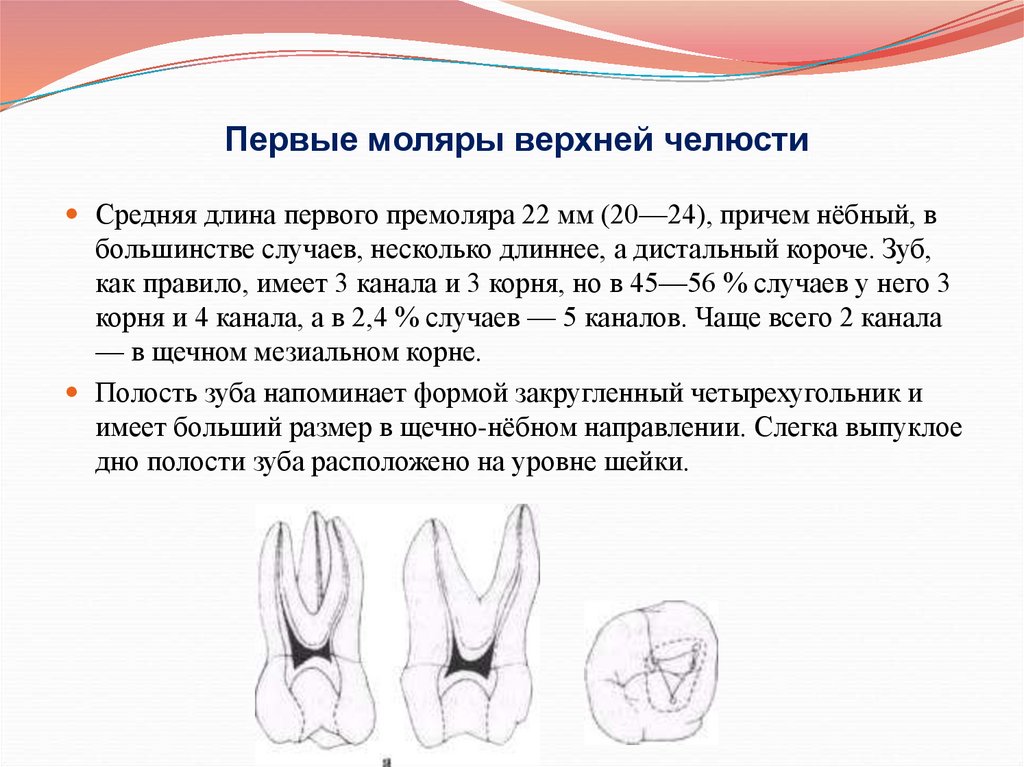 Первые моляры верхней челюсти

Средняя длина первого премоляра 22 мм (20—24), причем нёбный, в большинстве случаев, несколько длиннее, а дистальный короче. Зуб, как правило, имеет 3 канала и 3 корня, но в 45—56 % случаев у него 3 корня и 4 канала, а в 2,4 % случаев — 5 каналов. Чаще всего 2 канала — в щечном мезиальном корне.

Полость зуба напоминает формой закругленный четырехугольник и имеет больший размер в щечно-нёбном направлении. Слегка выпуклое дно полости зуба расположено на уровне шейки.